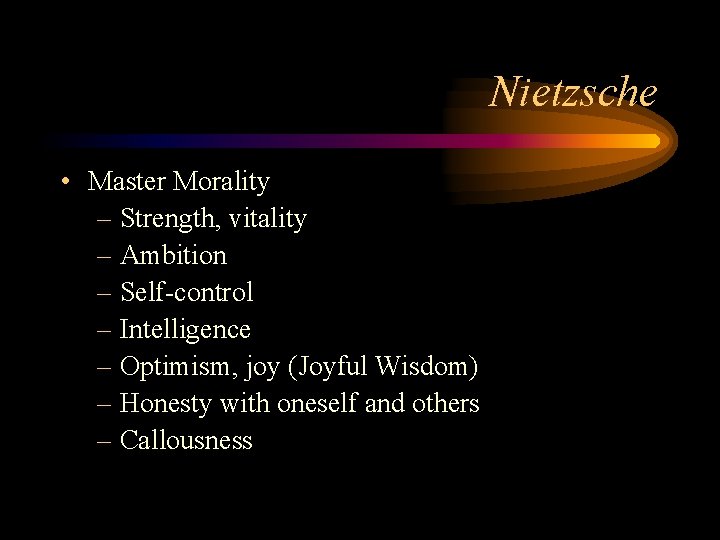 Nietzsche

• Master Morality
– Strength, vitality
– Ambition
– Self-control
– Intelligence
– Optimism, joy (Joyful Wisdom)
– Honesty with oneself and others
– Callousness